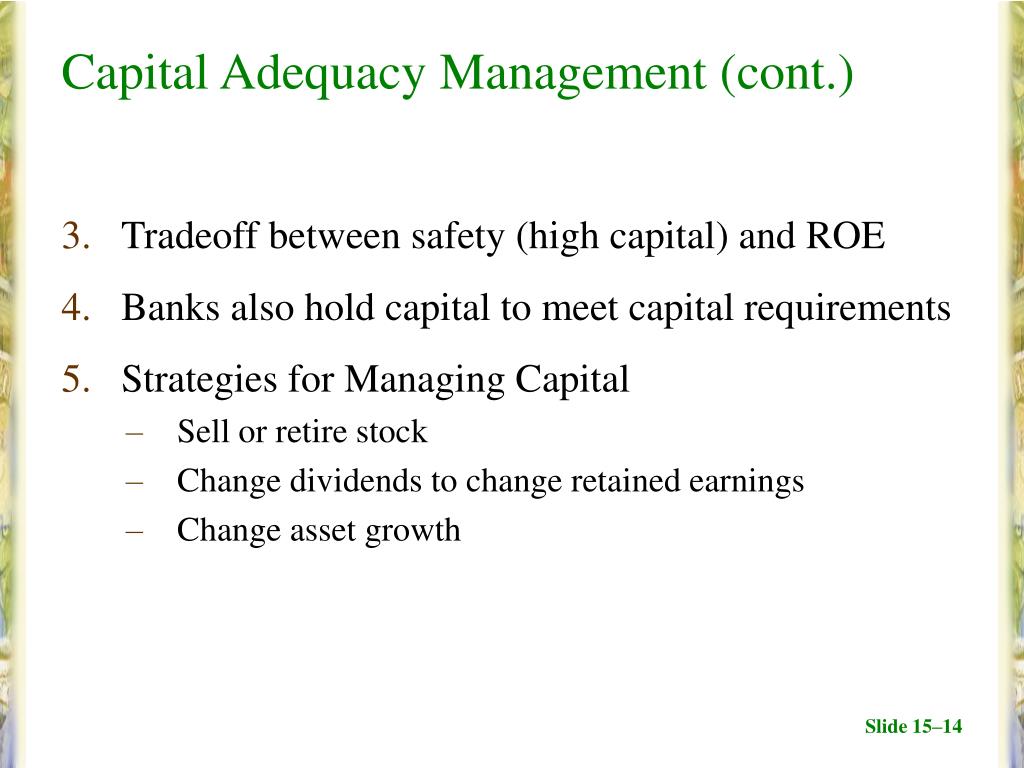 Capital Adequacy Management (cont.)

3. Tradeoff between safety (high capital) and ROE

4. Banks also hold capital to meet capital requirements

5. Strategies for Managing Capital

– Sell or retire stock

– Change dividends to change retained earnings

– Change asset growth

Slide 15–14